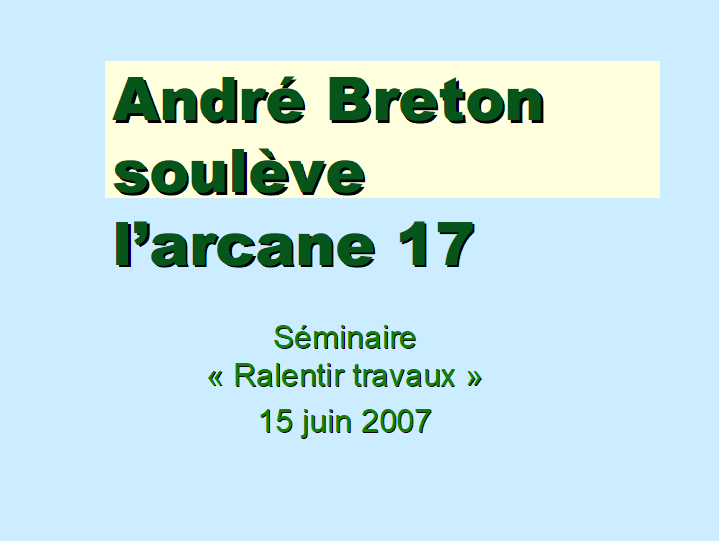 André Breton soulève l’arcane 17

Séminaire
« Ralentir travaux »
15 juin 2007